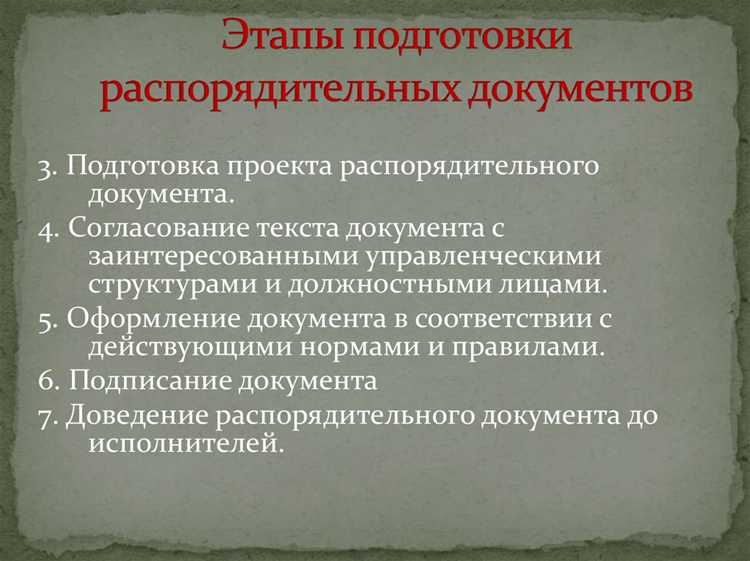 Этапы подготовки распорядительных документов

3. Подготовка проекта распорядительного документа.

4. Согласование текста документа с заинтересованными управленческими структурами и должностными лицами.

5. Оформление документа в соответствии с действующими нормами и правилами.

6. Подписание документа

7. Доведение распорядительного документа до исполнителей.